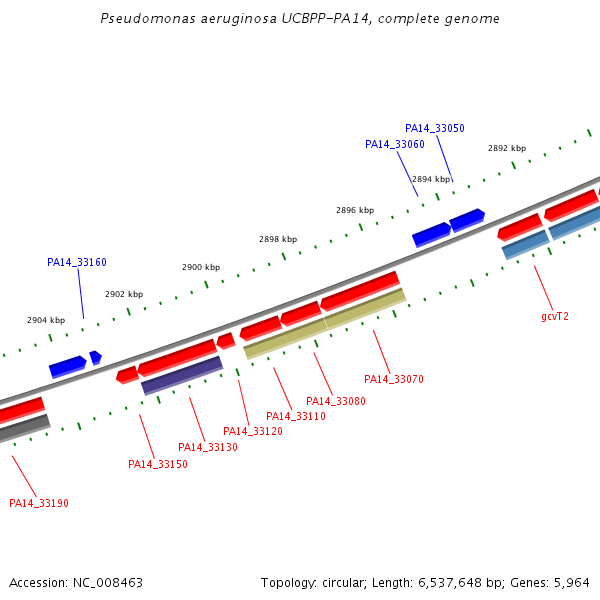 Pseudomonas aeruginosa UCBPP-PA14, complete genome

PA14_33050
PA14_33060
2892 kbp
2894 kbp
2896 kbp
2898 kbp
PA14_33160
2900 kbp
2902 kbp
2904 kbp
gcvT2
PA14_33070
PA14_33080
PA14_33110
PA14_33120
PA14_33130
PA14_33150
PA14_33190

Accession: NC_008463

Topology: circular; Length: 6,537,648 bp; Genes: 5,964